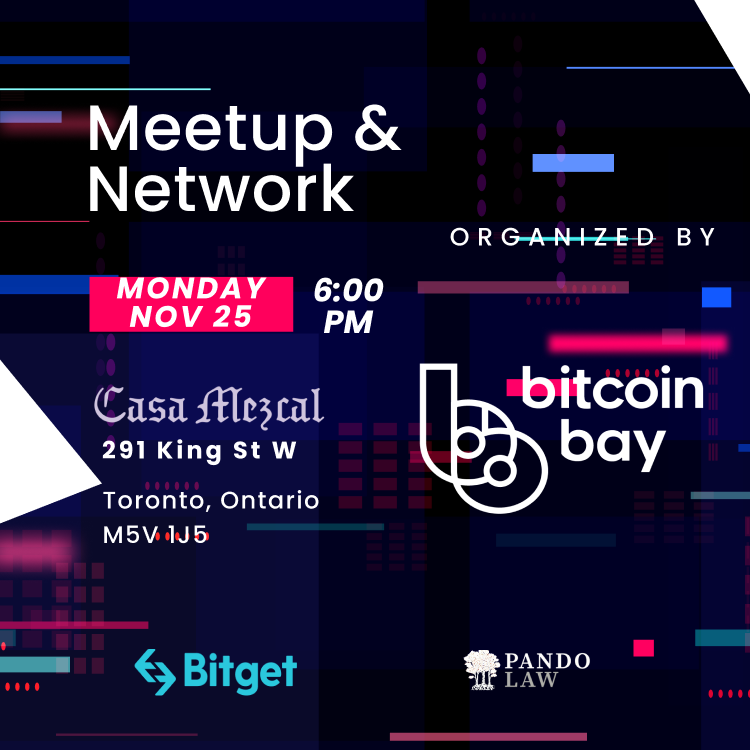 Meetup & Network

ORGANIZED BY

MONDAY NOV 25

6:00 PM

Casa Mezcal

291 King St W

Toronto, Ontario M5V 1J5

bitcoin bay

Bitget

PANDO LAW